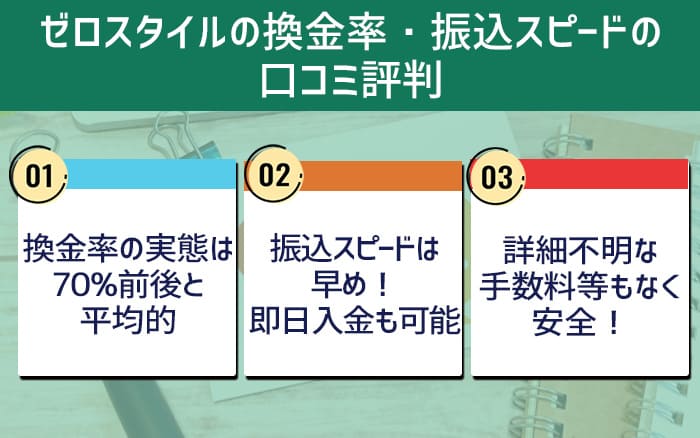 ゼロスタイルの換金率・振込スピードの口コミ評判

01

換金率の実態は70%前後と平均的

02

振込スピードは早め！即日入金も可能

03

詳細不明な手数料等もなく安全！